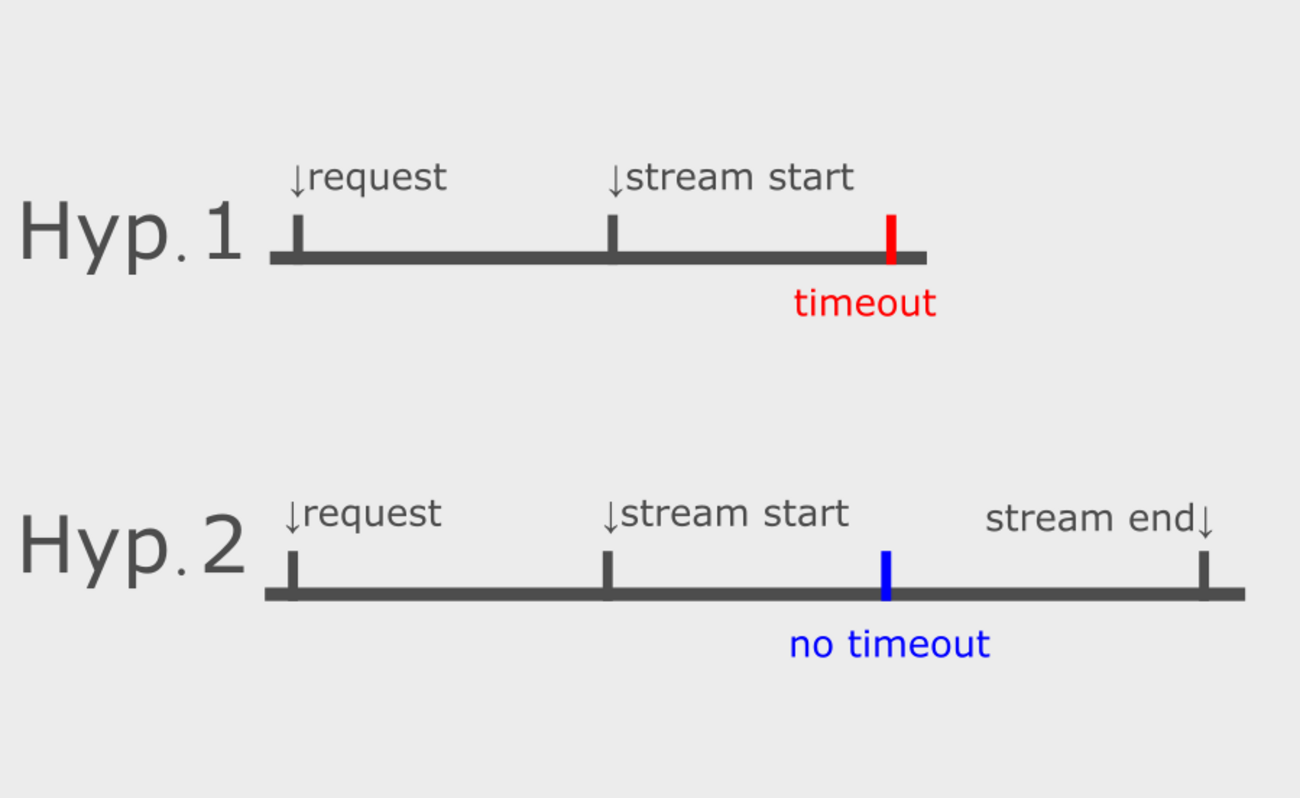 Hyp. 1

↓request

↓stream start

timeout

Hyp. 2

↓request

↓stream start

stream end↓

no timeout